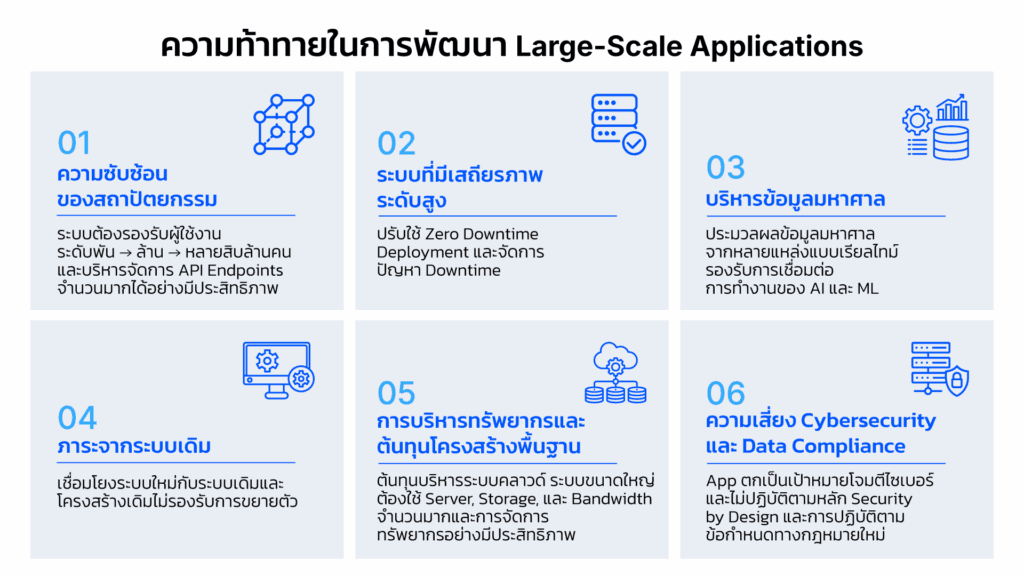 ความท้าทายในการพัฒนา Large-Scale Applications

01
ความซับซ้อนของสถาปัตยกรรม

ระบบต้องรองรับผู้ใช้งานระดับพัน → ล้าน → หลายสิบล้านคน และบริหารจัดการ API Endpoints จำนวนมากได้อย่างมีประสิทธิภาพ

02
ระบบที่มีเสถียรภาพระดับสูง

ปรับใช้ Zero Downtime Deployment และจัดการปัญหา Downtime

03
บริหารข้อมูลมหาศาล

ประมวลผลข้อมูลมหาศาลจากหลายแหล่งแบบเรียลไทม์ รองรับการเชื่อมต่อการทำงานของ AI และ ML

04
ภาระจากระบบเดิม

เชื่อมโยงระบบใหม่กับระบบเดิมและโครงสร้างเดิมไม่รองรับการขยายตัว

05
การบริหารทรัพยากรและต้นทุนโครงสร้างพื้นฐาน

ต้นทุนบริหารระบบคลาวด์ ระบบขนาดใหญ่ต้องใช้ Server, Storage, และ Bandwidth จำนวนมากและการจัดการทรัพยากรอย่างมีประสิทธิภาพ

06
ความเสี่ยง Cybersecurity และ Data Compliance

App ตกเป็นเป้าหมายโจมตีไซเบอร์ และไม่ปฏิบัติตามหลัก Security by Design และการปฏิบัติตามข้อกำหนดทางกฎหมายใหม่